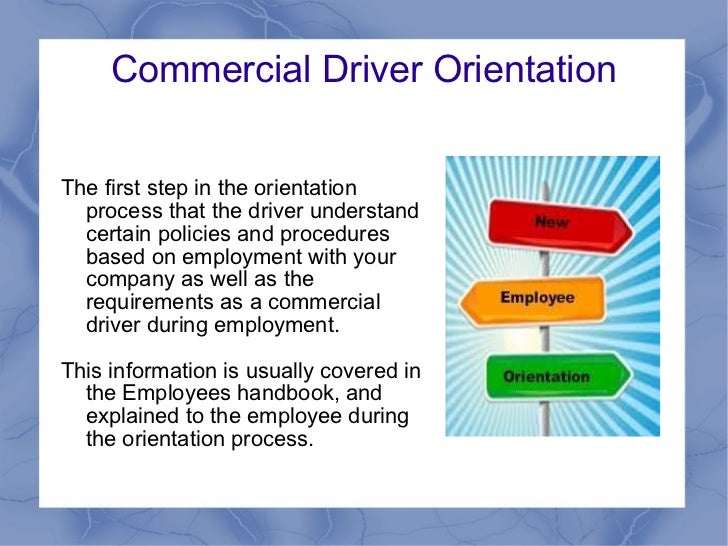 Commercial Driver Orientation

The first step in the orientation process that the driver understand certain policies and procedures based on employment with your company as well as the requirements as a commercial driver during employment.

This information is usually covered in the Employees handbook, and explained to the employee during the orientation process.

New

Employee

Orientation